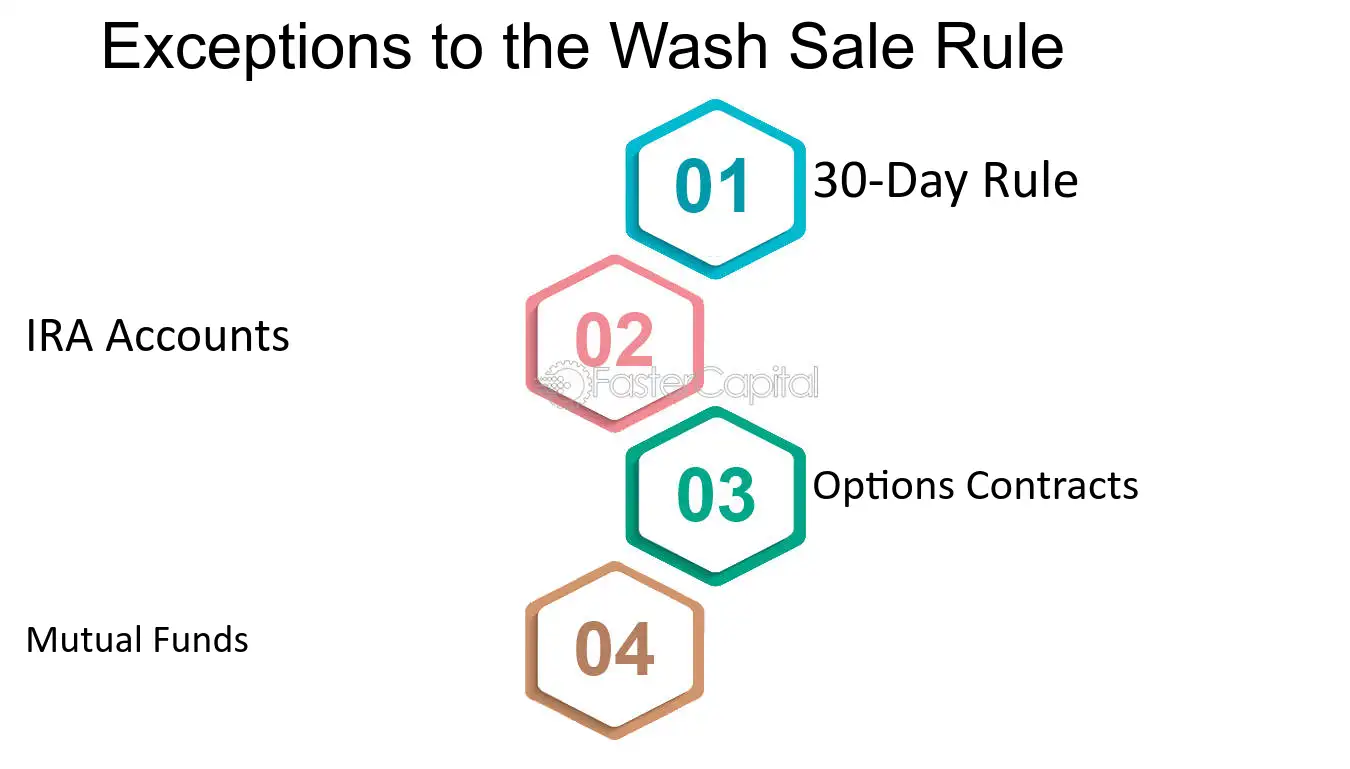 Exceptions to the Wash Sale Rule

01

30-Day Rule

IRA Accounts

02

03

Options Contracts

Mutual Funds

04

FasterCapital